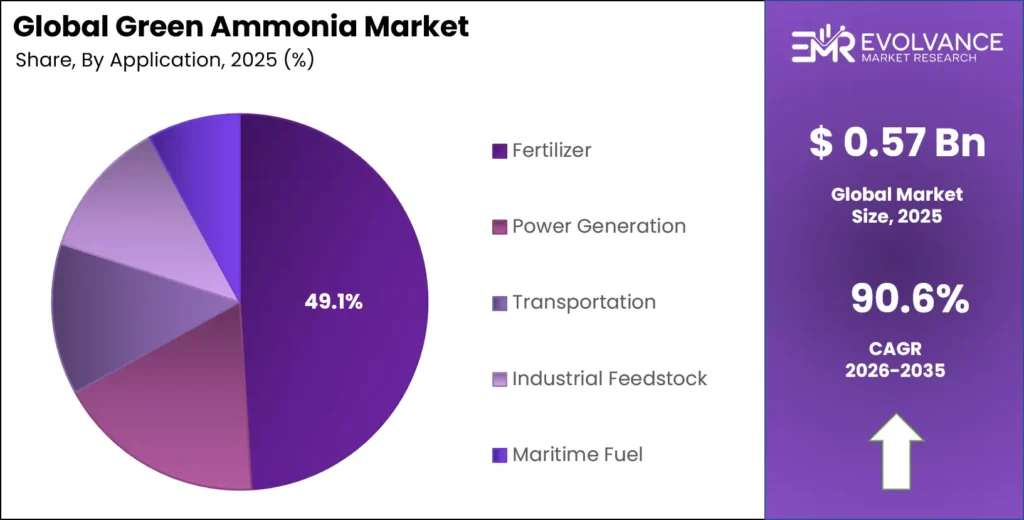 Global Green Ammonia Market
Share, By Application, 2025 (%)

49.1%

Fertilizer
Power Generation
Transportation
Industrial Feedstock
Maritime Fuel

EMR EVOLVANCE MARKET RESEARCH

$ 0.57 Bn
Global Market Size, 2025

90.6%
CAGR 2026-2035